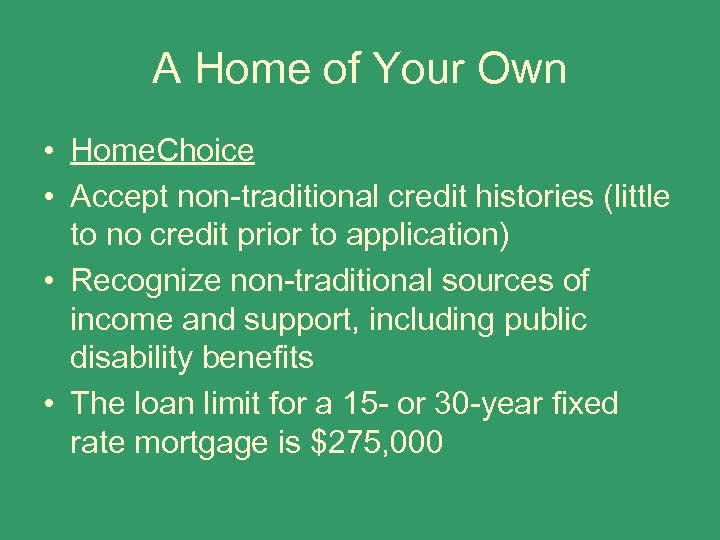 A Home of Your Own

• HomeChoice
• Accept non-traditional credit histories (little to no credit prior to application)
• Recognize non-traditional sources of income and support, including public disability benefits
• The loan limit for a 15- or 30-year fixed rate mortgage is \$275,000